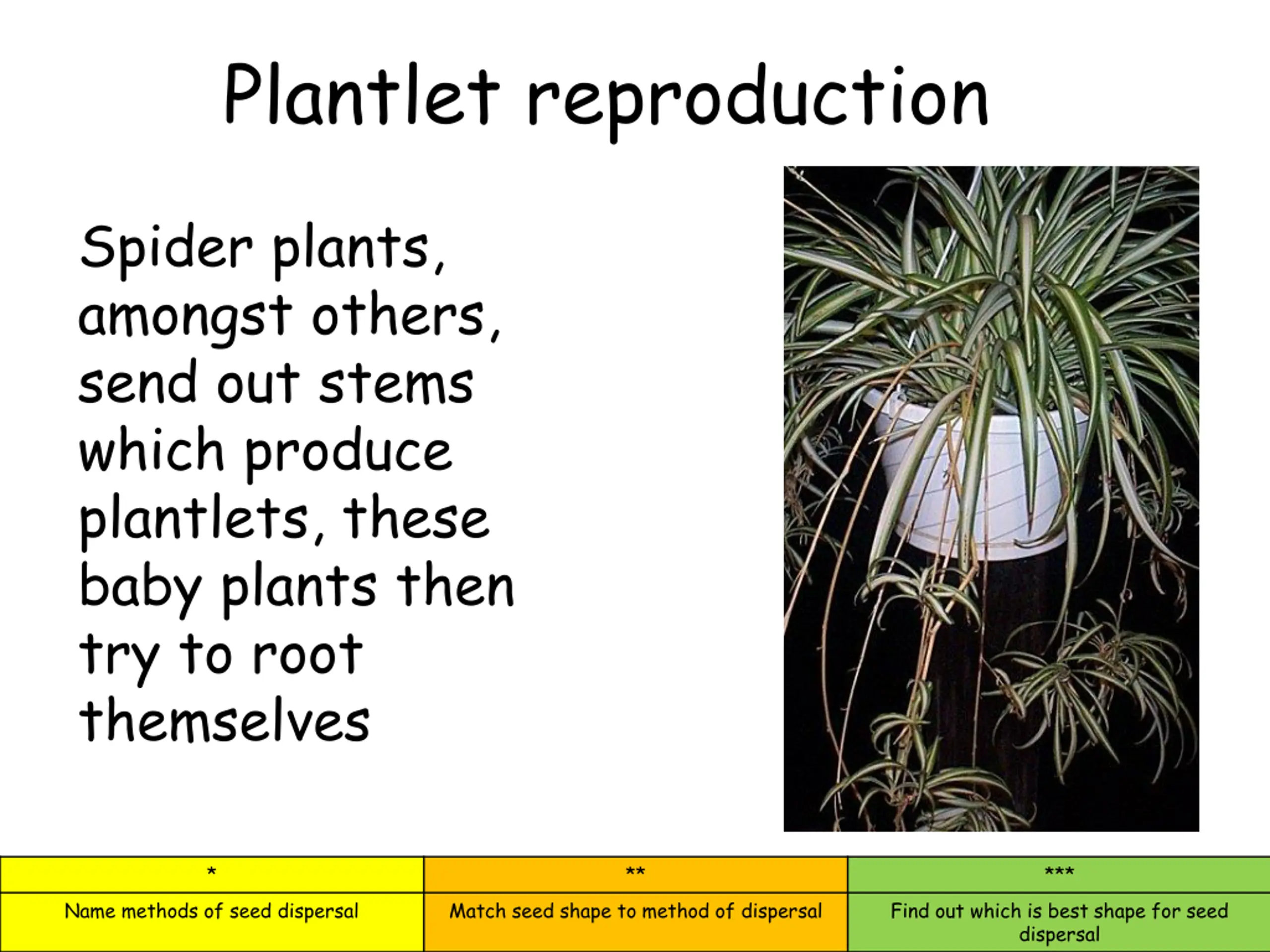 Plantlet reproduction

Spider plants, amongst others, send out stems which produce plantlets, these baby plants then try to root themselves

| * | ** | *** |
|---|---|---|
| Name methods of seed dispersal | Match seed shape to method of dispersal | Find out which is best shape for seed dispersal |